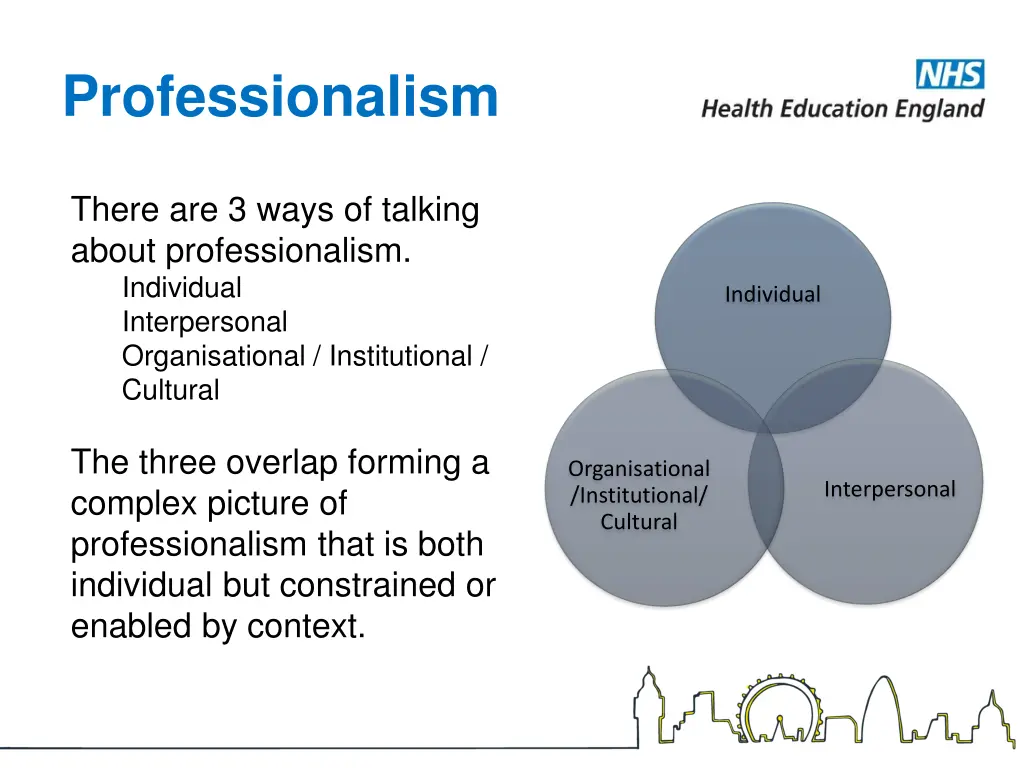 Professionalism

NHS
Health Education England

There are 3 ways of talking about professionalism.
Individual
Interpersonal
Organisational / Institutional / Cultural

The three overlap forming a complex picture of professionalism that is both individual but constrained or enabled by context.

Individual

Organisational /Institutional/ Cultural

Interpersonal